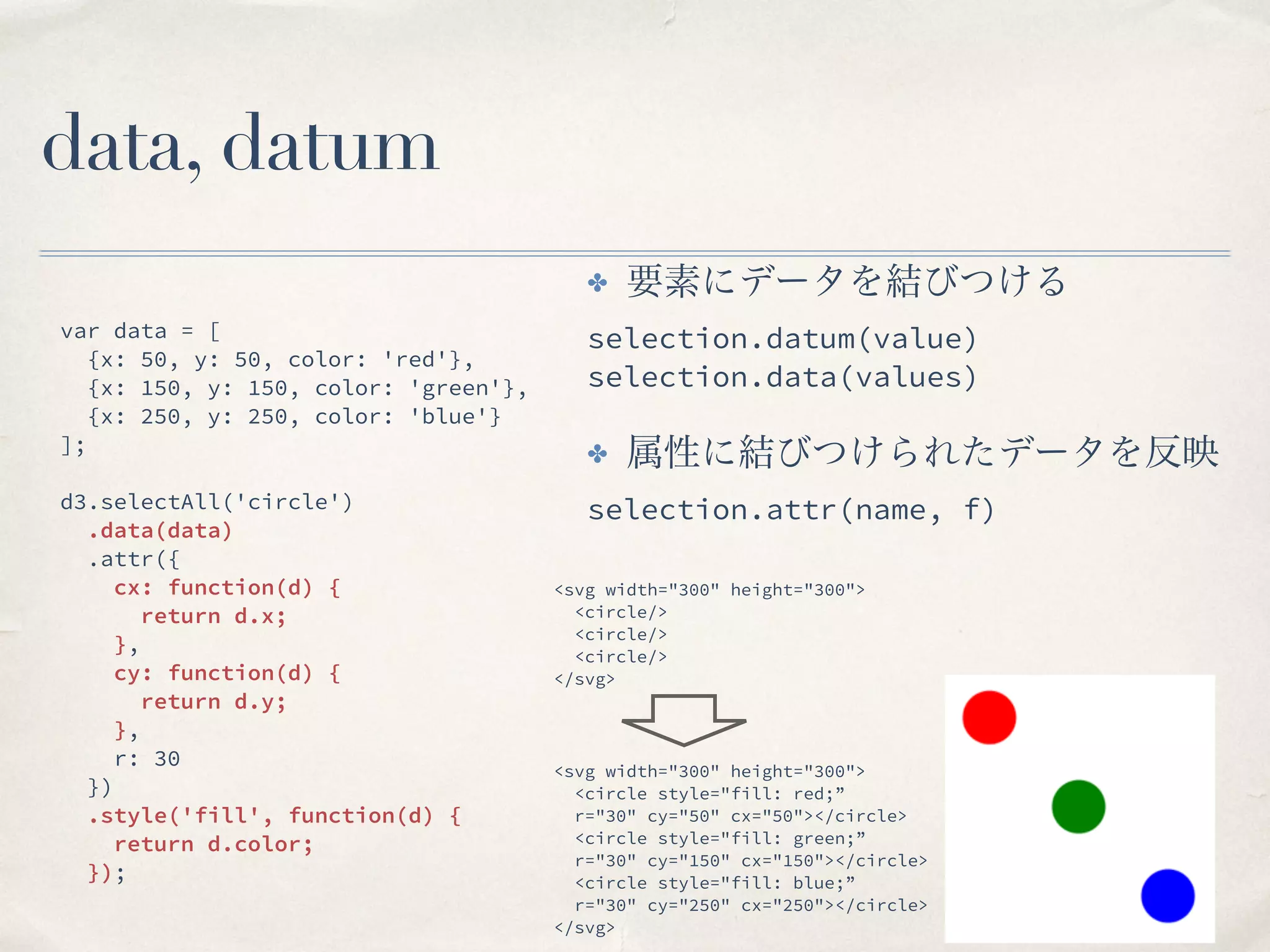 data, datum

var data = [
  {x: 50, y: 50, color: 'red'},
  {x: 150, y: 150, color: 'green'},
  {x: 250, y: 250, color: 'blue'}
];

d3.selectAll('circle')
  .data(data)
  .attr({
    cx: function(d) {
      return d.x;
    },
    cy: function(d) {
      return d.y;
    },
    r: 30
  })
  .style('fill', function(d) {
    return d.color;
  });

✤ 要素にデータを結びつける

selection.datum(value)
selection.data(values)

✤ 属性に結びつけられたデータを反映

selection.attr(name, f)

<svg width="300" height="300">
  <circle/>
  <circle/>
  <circle/>
</svg>

<svg width="300" height="300">
  <circle style="fill: red;”
  r="30" cy="50" cx="50"></circle>
  <circle style="fill: green;”
  r="30" cy="150" cx="150"></circle>
  <circle style="fill: blue;”
  r="30" cy="250" cx="250"></circle>
</svg>